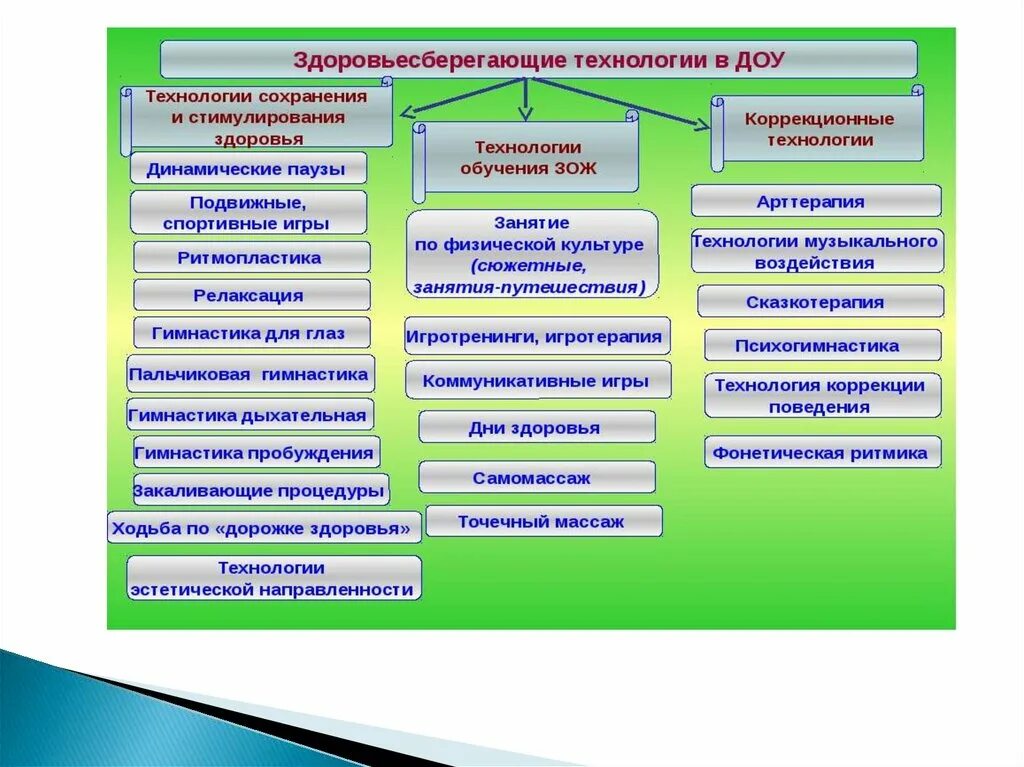 Здоровьесберегающие технологии в ДОУ

Технологии сохранения и стимулирования здоровья

Динамические паузы

Подвижные, спортивные игры

Ритмопластика

Релаксация

Гимнастика для глаз

Пальчиковая гимнастика

Гимнастика дыхательная

Гимнастика пробуждения

Закаливающие процедуры

Ходьба по «дорожке здоровья»

Технологии эстетической направленности

Технологии обучения ЗОЖ

Занятие по физической культуре (сюжетные, занятия-путешествия)

Игротренинги, игротерапия

Коммуникативные игры

Дни здоровья

Самомассаж

Точечный массаж

Коррекционные технологии

Арттерапия

Технологии музыкального воздействия

Сказкотерапия

Психогимнастика

Технология коррекции поведения

Фонетическая ритмика